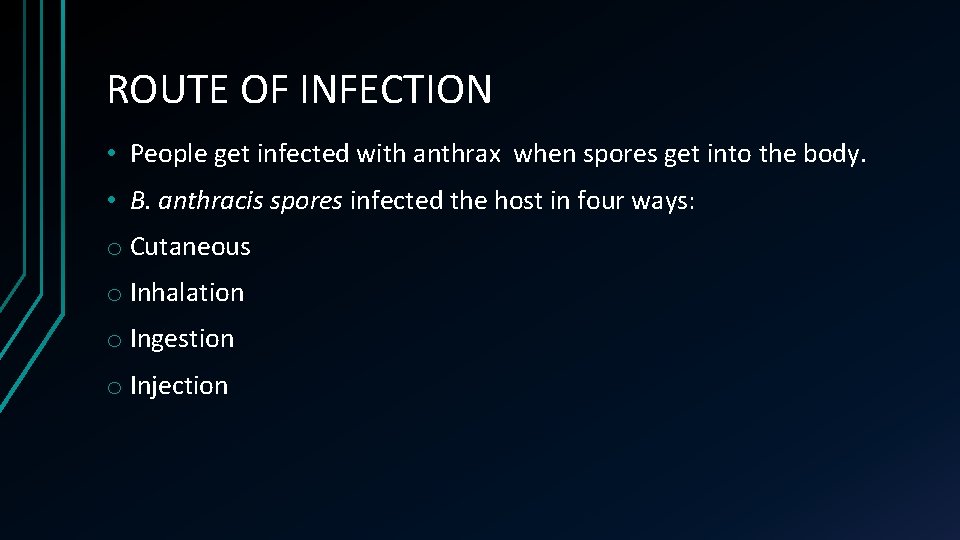 ROUTE OF INFECTION

• People get infected with anthrax  when spores get into the body.

• B. anthracis spores infected the host in four ways:

o Cutaneous

o Inhalation

o Ingestion

o Injection